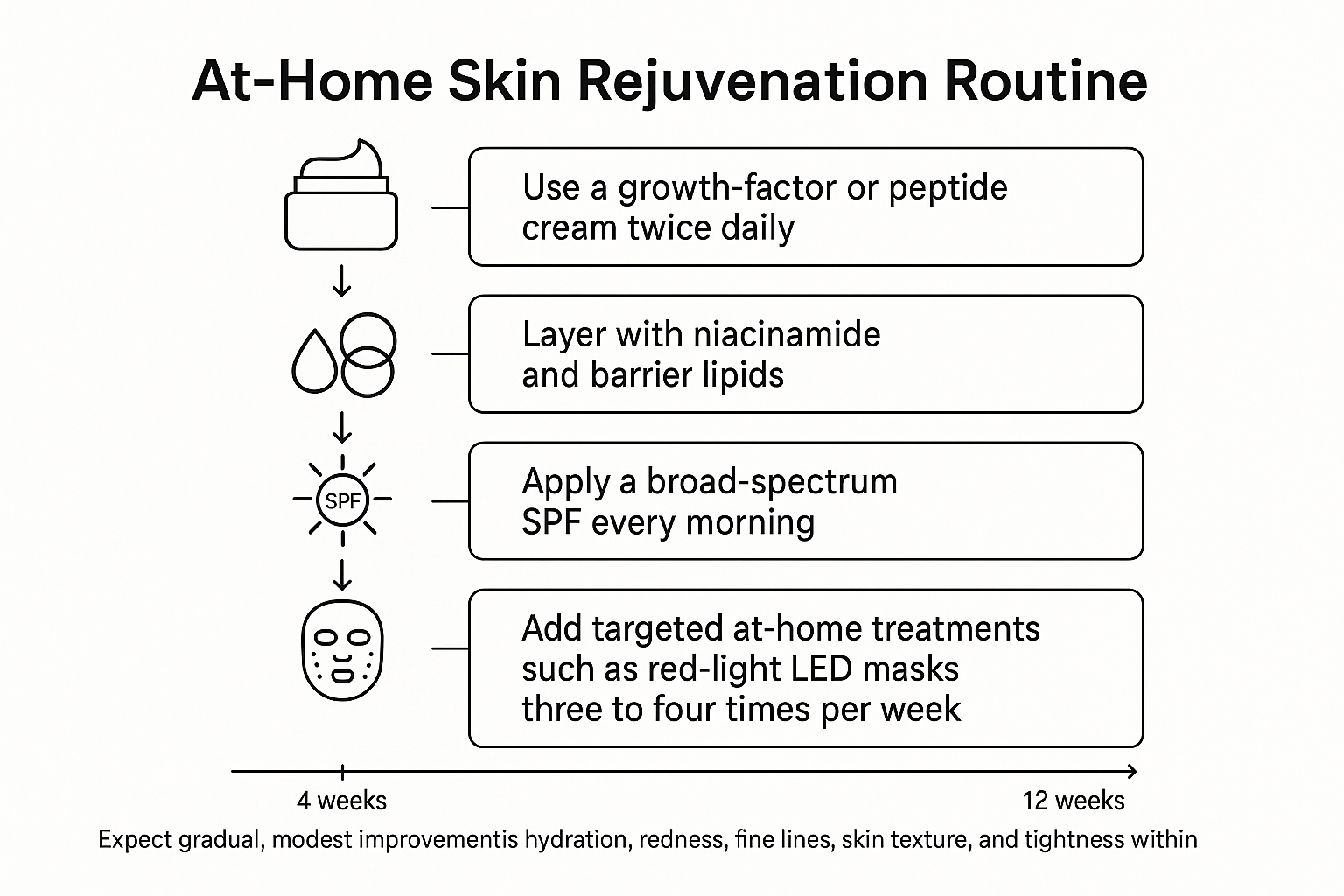 At-Home Skin Rejuvenation Routine

Use a growth-factor or peptide cream twice daily

Layer with niacinamide and barrier lipids

SPF

Apply a broad-spectrum SPF every morning

Add targeted at-home treatments such as red-light LED masks three to four times per week

4 weeks

12 weeks

Expect gradual, modest improvementis hydration, redness, fine lines, skin texture, and tightness within